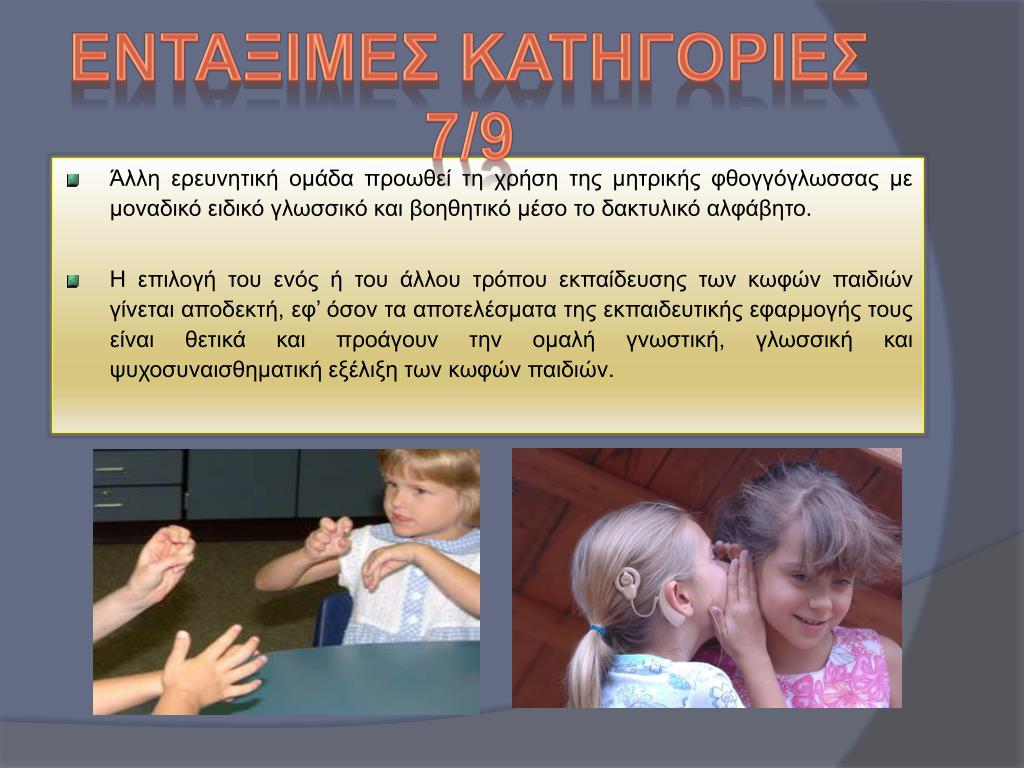 ΕΝΤΑΞΙΜΕΣ ΚΑΤΗΓΟΡΙΕΣ 7/9

Άλλη ερευνητική ομάδα προωθεί τη χρήση της μητρικής φθογγόγλωσσας με μοναδικό ειδικό γλωσσικό και βοηθητικό μέσο το δακτυλικό αλφάβητο.

Η επιλογή του ενός ή του άλλου τρόπου εκπαίδευσης των κωφών παιδιών γίνεται αποδεκτή, εφ' όσον τα αποτελέσματα της εκπαιδευτικής εφαρμογής τους είναι θετικά και προάγουν την ομαλή γνωστική, γλωσσική και ψυχοσυναισθηματική εξέλιξη των κωφών παιδιών.